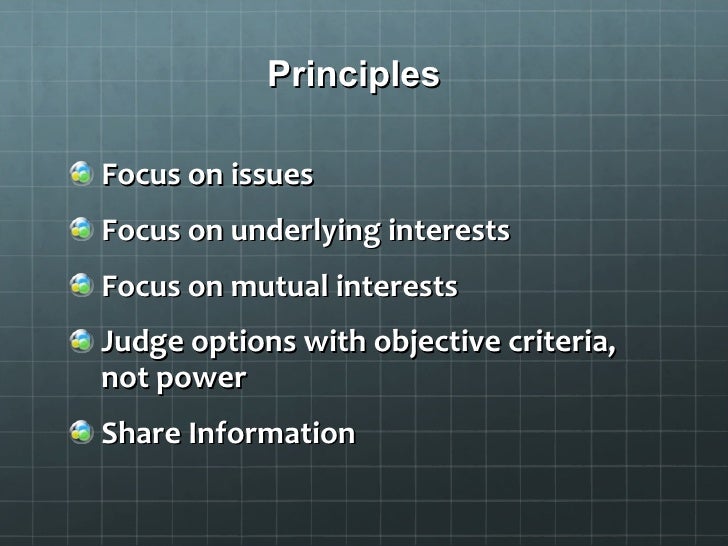 Principles

Focus on issues

Focus on underlying interests

Focus on mutual interests

Judge options with objective criteria, not power

Share Information